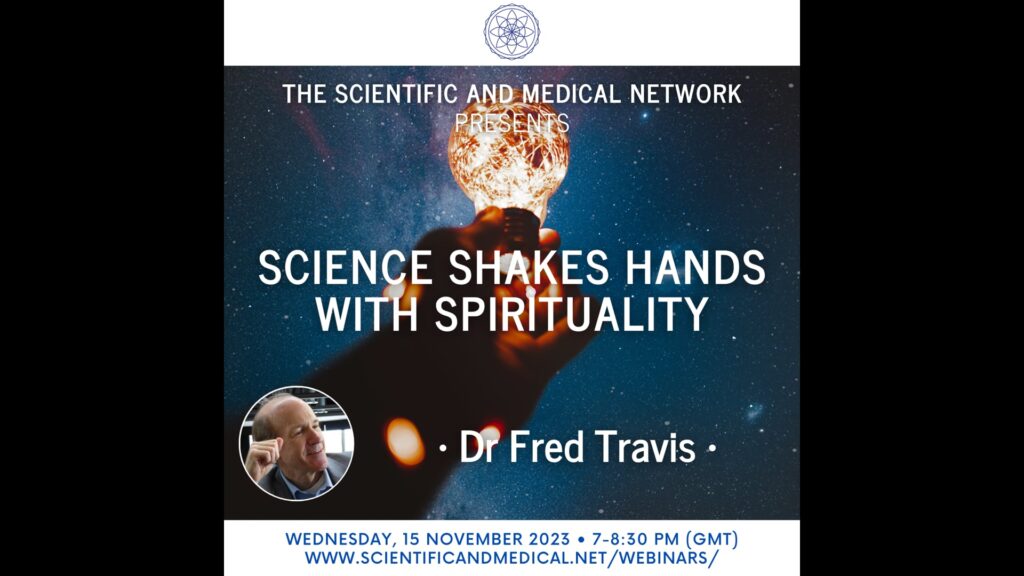 THE SCIENTIFIC AND MEDICAL NETWORK
PRESENTS

SCIENCE SHAKES HANDS WITH SPIRITUALITY

• Dr Fred Travis •

WEDNESDAY, 15 NOVEMBER 2023 • 7-8:30 PM (GMT)
WWW.SCIENTIFICANDMEDICAL.NET/WEBINARS/